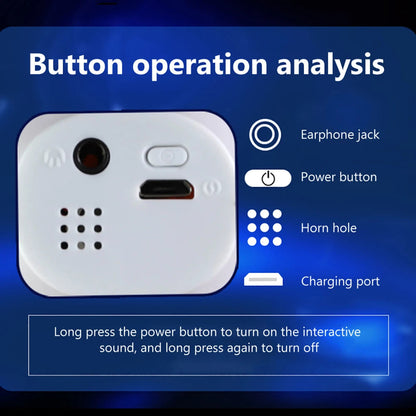 Button operation analysis

Earphone jack

Power button

Horn hole

Charging port

Long press the power button to turn on the interactive sound, and long press again to turn off